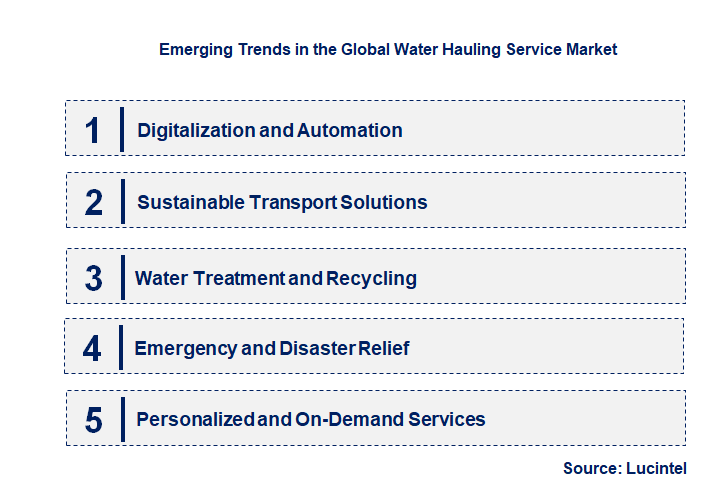 Emerging Trends in the Global Water Hauling Service Market

1 Digitalization and Automation

2 Sustainable Transport Solutions

3 Water Treatment and Recycling

4 Emergency and Disaster Relief

5 Personalized and On-Demand Services

Source: Lucintel